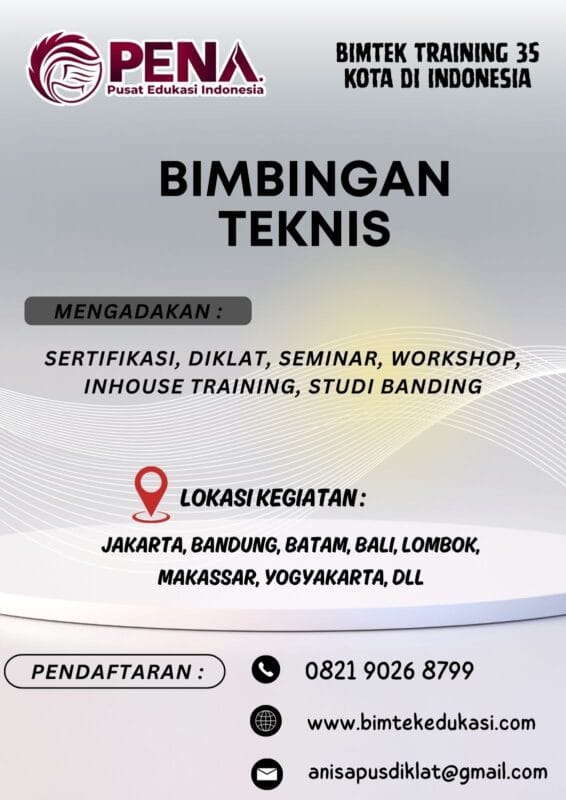 PENA
Pusat Edukasi Indonesia

BIMTEK TRAINING 35 KOTA DI INDONESIA

BIMBINGAN TEKNIS

MENGADAKAN :

SERTIFIKASI, DIKLAT, SEMINAR, WORKSHOP, INHOUSE TRAINING, STUDI BANDING

LOKASI KEGIATAN :

JAKARTA, BANDUNG, BATAM, BALI, LOMBOK, MAKASSAR, YOGYAKARTA, DLL

PENDAFTARAN :

0821 9026 8799

www.bimtekedukasi.com

anisapusdiklat@gmail.com